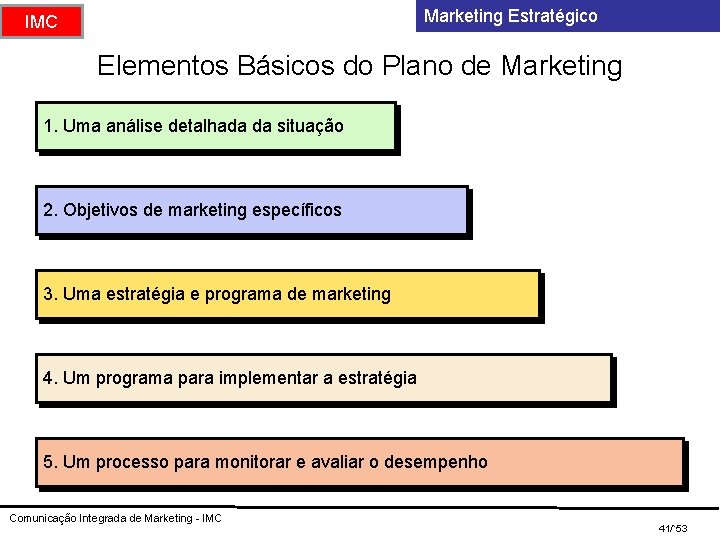 IMC

Marketing Estratégico

Elementos Básicos do Plano de Marketing

1. Uma análise detalhada da situação

2. Objetivos de marketing específicos

3. Uma estratégia e programa de marketing

4. Um programa para implementar a estratégia

5. Um processo para monitorar e avaliar o desempenho

Comunicação Integrada de Marketing - IMC

41/53